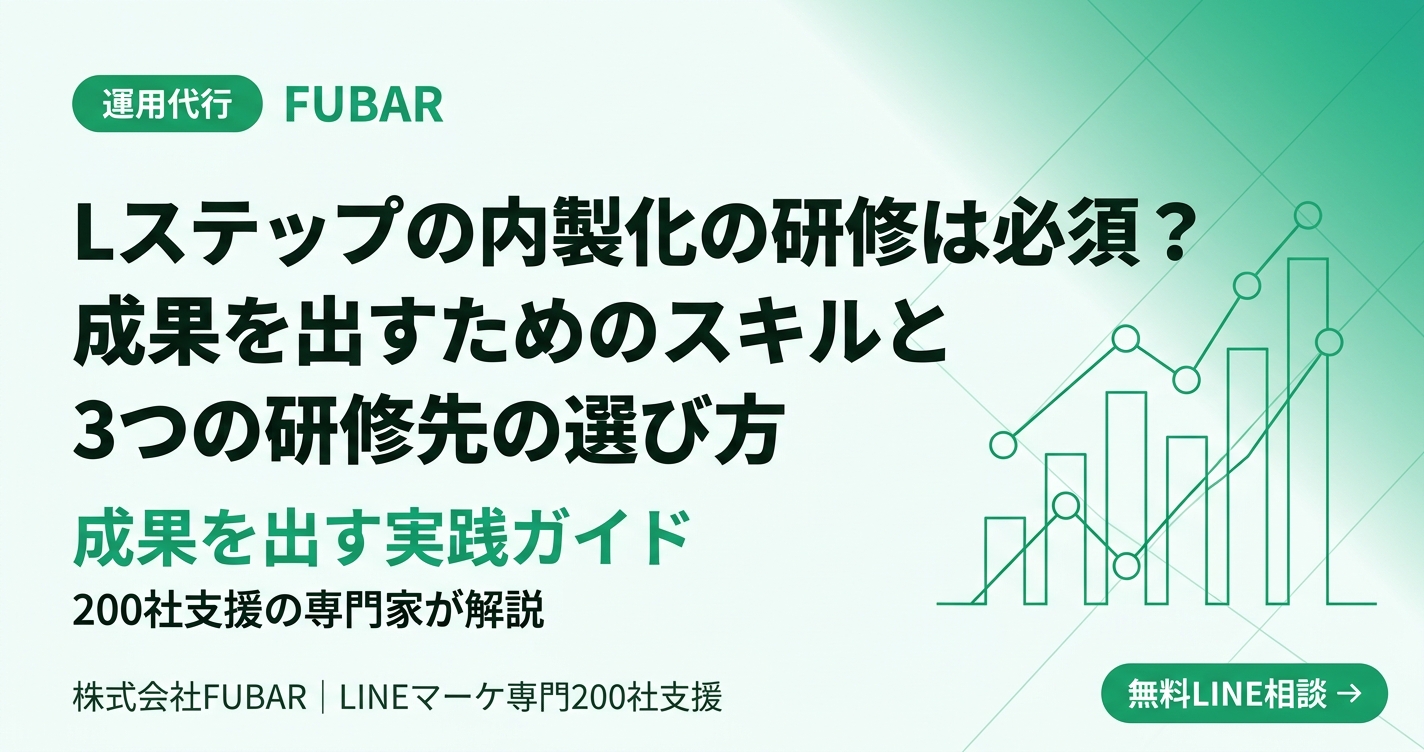 運用代行 FUBAR

Lステップの内製化の研修は必須？
成果を出すためのスキルと
3つの研修先の選び方

成果を出す実践ガイド
200社支援の専門家が解説

株式会社FUBAR｜LINEマーケ専門200社支援

無料LINE相談 →